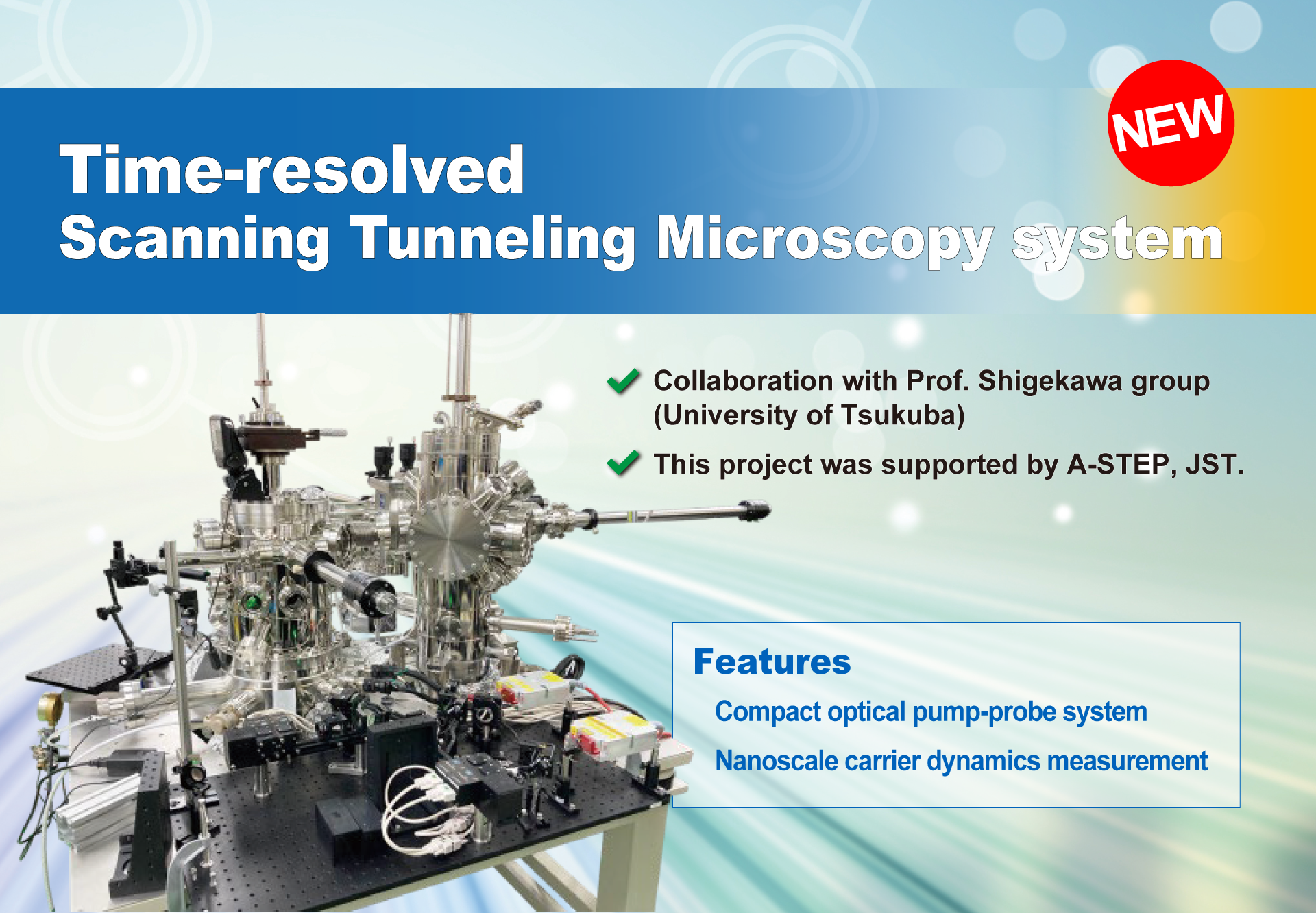 NEW

Time-resolved
Scanning Tunneling Microscopy system

Collaboration with Prof. Shigekawa group (University of Tsukuba)

This project was supported by A-STEP, JST.

Features

Compact optical pump-probe system

Nanoscale carrier dynamics measurement